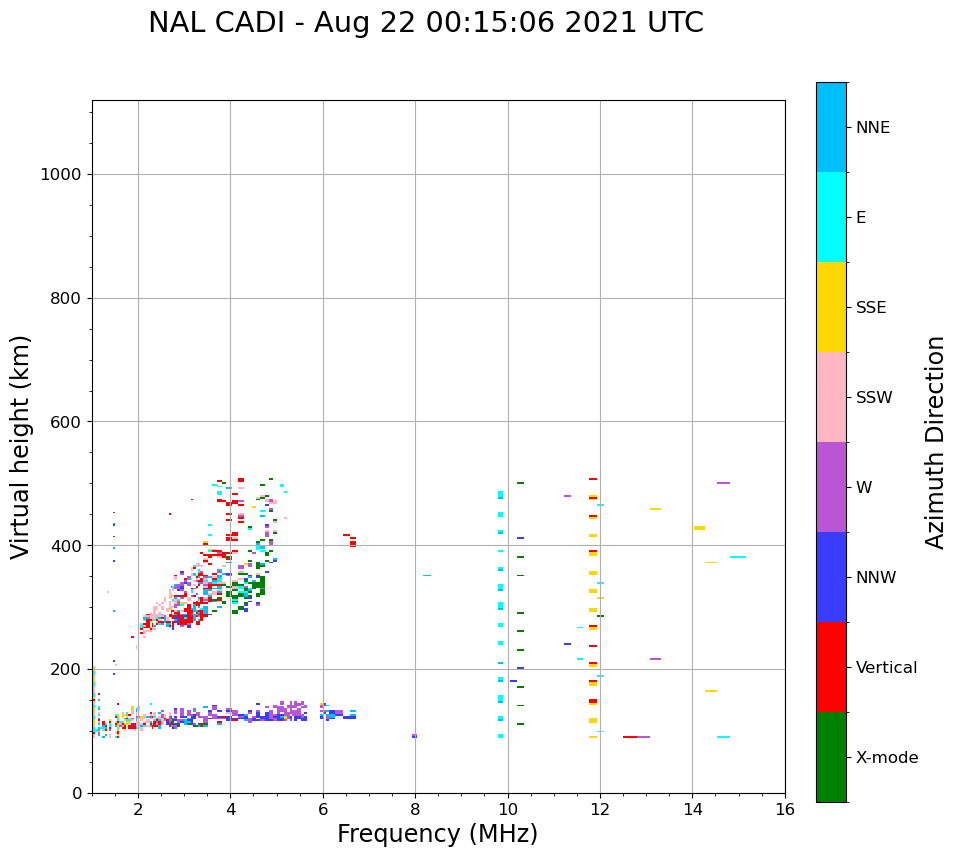 NAL CADI - Aug 22 00:15:06 2021 UTC

Virtual height (km)

1000
800
600
400
200
0

2
4
6
8
10
12
14
16

Frequency (MHz)

NNE
E
SSE
SSW
W
NNW
Vertical
X-mode

Azimuth Direction